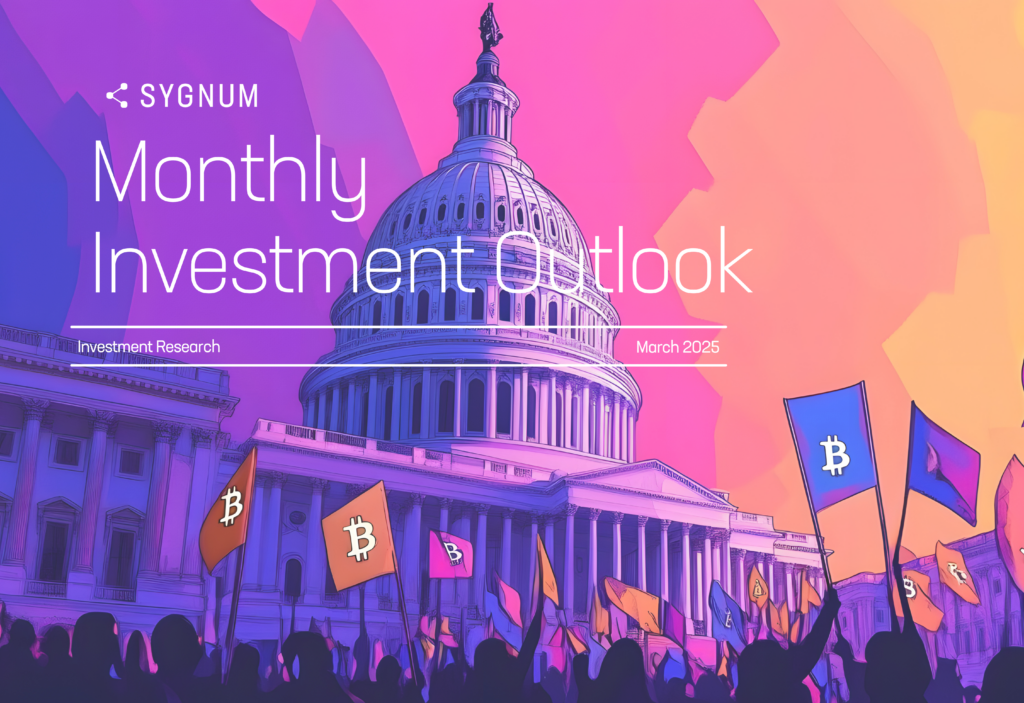 SYGNUM

Monthly Investment Outlook

Investment Research

March 2025